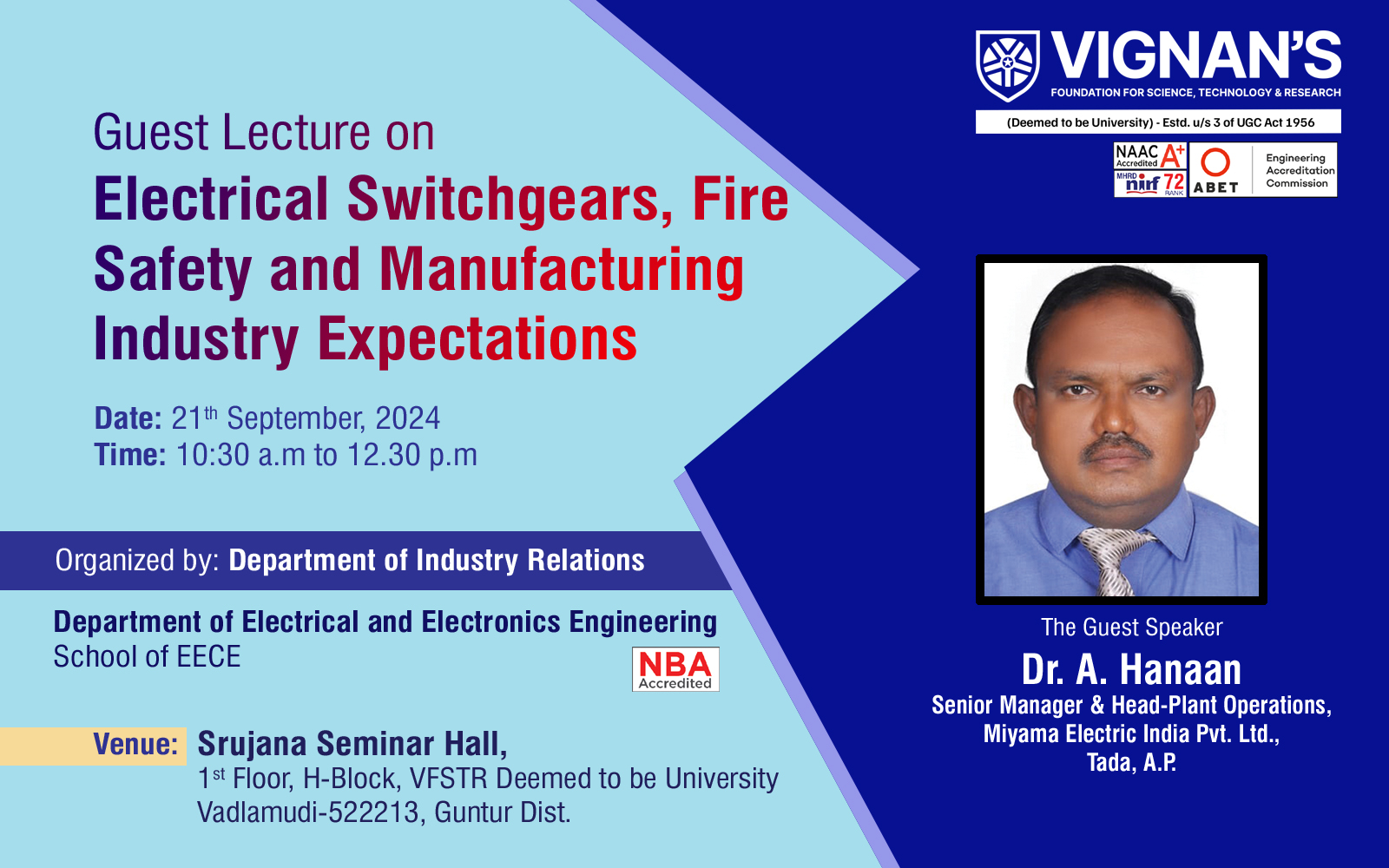 VIGNAN'S
FOUNDATION FOR SCIENCE, TECHNOLOGY & RESEARCH
(Deemed to be University) - Estd. u/s 3 of UGC Act 1956

NAAC Accredited A+
MHRD nirf 72 RANK
ABET
Engineering Accreditation Commission

Guest Lecture on
Electrical Switchgears, Fire Safety and Manufacturing Industry Expectations

Date: 21$^{th}$ September, 2024
Time: 10:30 a.m to 12.30 p.m

Organized by: Department of Industry Relations

Department of Electrical and Electronics Engineering
School of EECE

NBA Accredited

Venue: Srujana Seminar Hall,
1$^{st}$ Floor, H-Block, VFSTR Deemed to be University
Vadlamudi-522213, Guntur Dist.

The Guest Speaker
Dr. A. Hanaan
Senior Manager & Head-Plant Operations,
Miyama Electric India Pvt. Ltd.,
Tada, A.P.